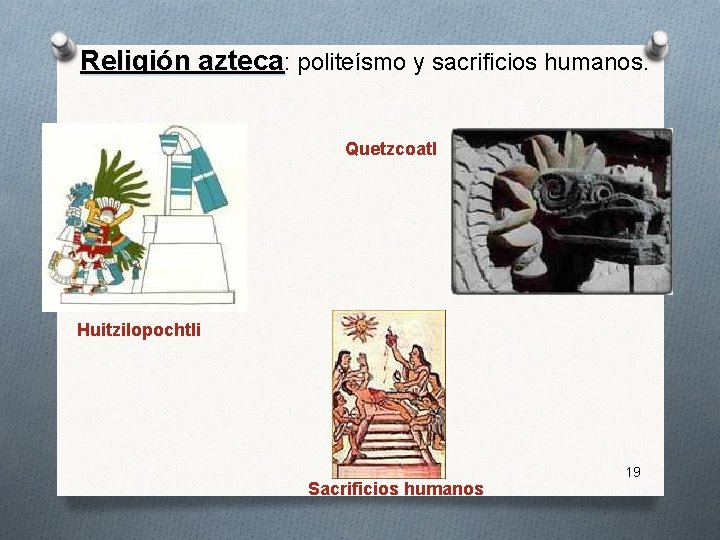 Religión azteca: politeísmo y sacrificios humanos.

Quetzcoatl

Huitzilopochtli

Sacrificios humanos

19